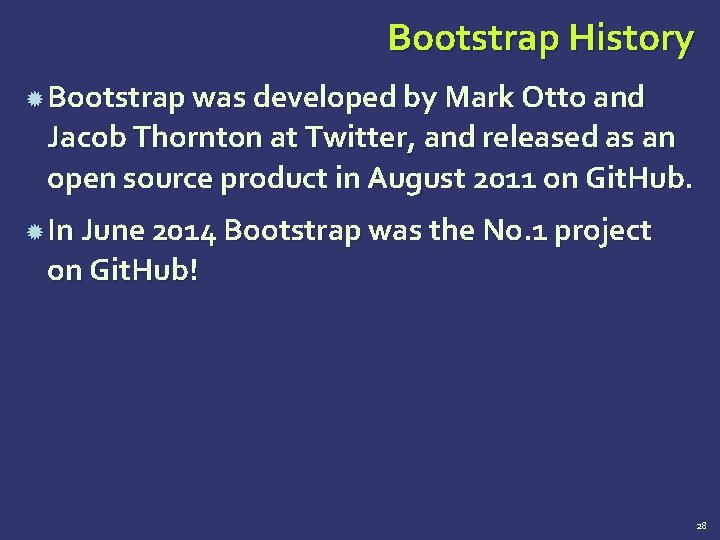 Bootstrap History

Bootstrap was developed by Mark Otto and Jacob Thornton at Twitter, and released as an open source product in August 2011 on GitHub.

In June 2014 Bootstrap was the No.1 project on GitHub!

28